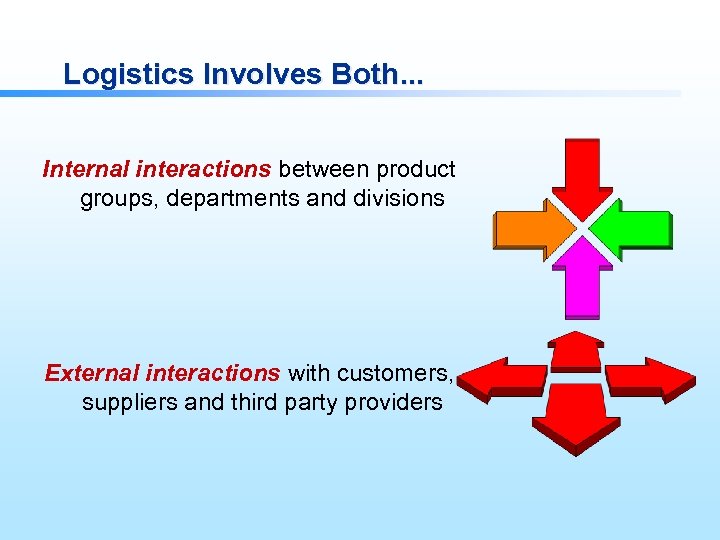 Logistics Involves Both...

Internal interactions between product groups, departments and divisions

External interactions with customers, suppliers and third party providers